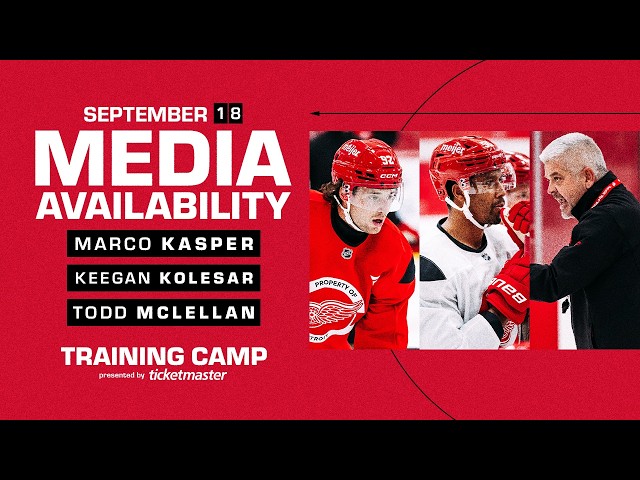 SEPTEMBER 18
MEDIA AVAILABILITY

MARCO KASPER
KEEGAN KOLESAR
TODD MCLELLAN

TRAINING CAMP
presented by ticketmaster

meijer
92
CCM
PROPERTY OF
DETROIT
meijer
BAUER